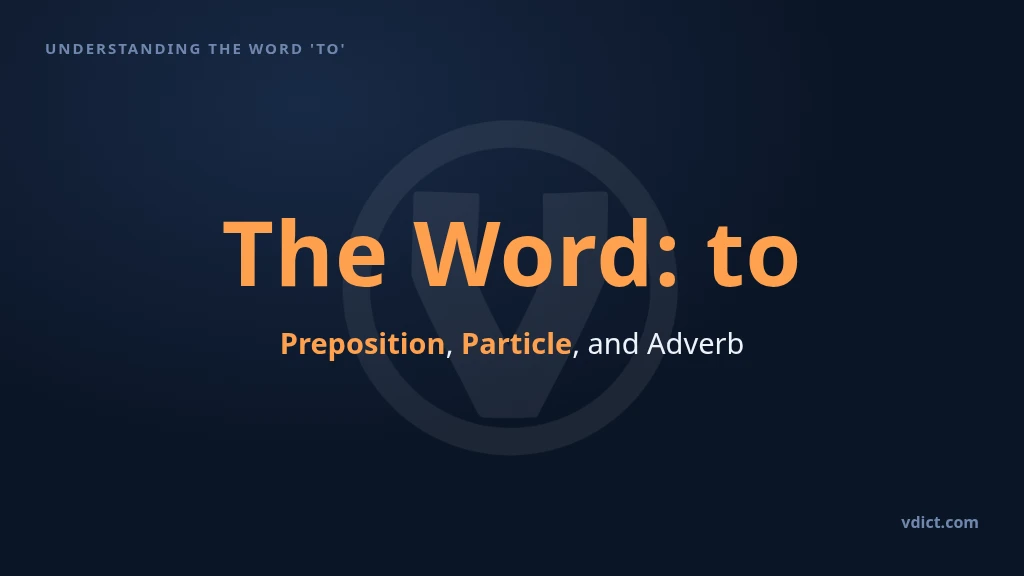 UNDERSTANDING THE WORD 'TO'

The Word: to

Preposition, Particle, and Adverb

vdict.com